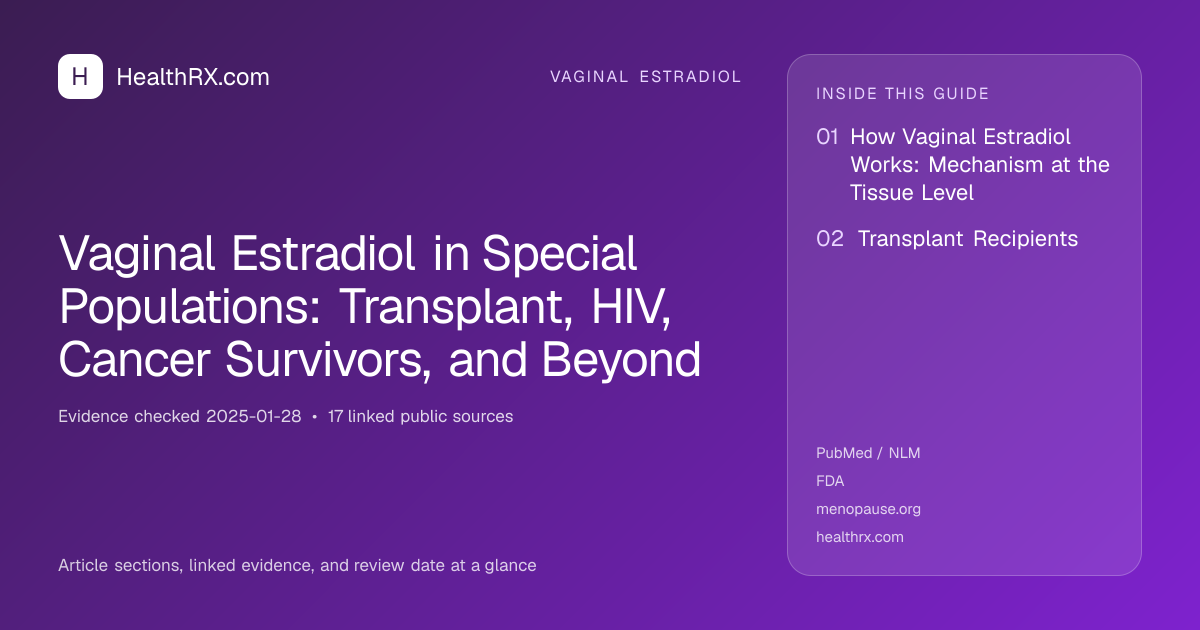 H HealthRX.com

VAGINAL ESTRADIOL

Vaginal Estradiol in Special Populations: Transplant, HIV, Cancer Survivors, and Beyond

Evidence checked 2025-01-28 • 17 linked public sources

Article sections, linked evidence, and review date at a glance

INSIDE THIS GUIDE

01 How Vaginal Estradiol Works: Mechanism at the Tissue Level

02 Transplant Recipients

PubMed / NLM
FDA
menopause.org
healthrx.com